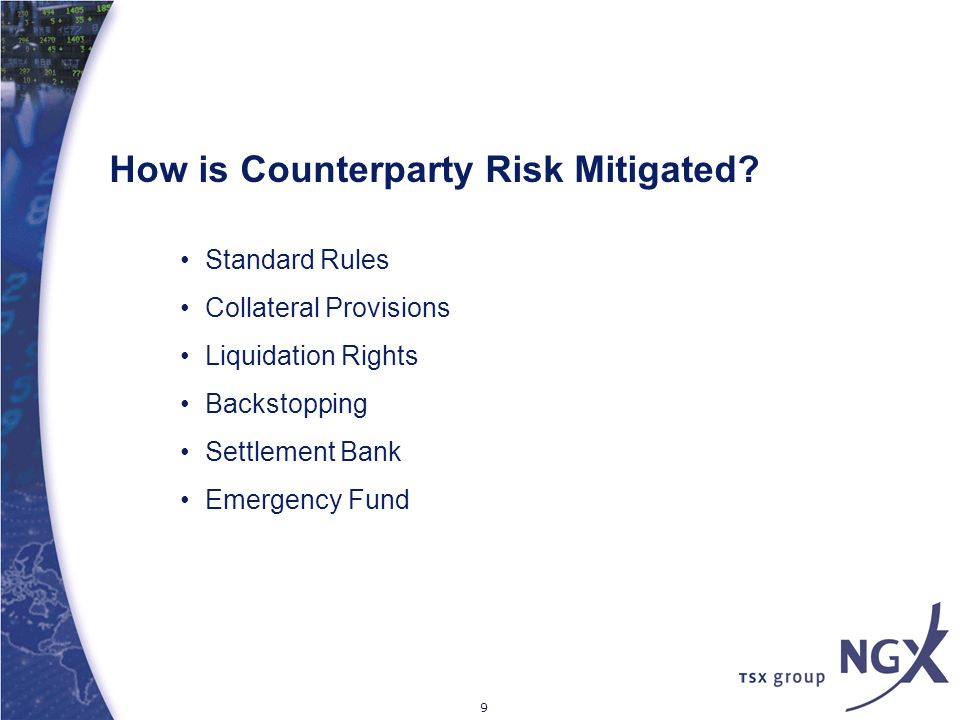 How is Counterparty Risk Mitigated?

• Standard Rules
• Collateral Provisions
• Liquidation Rights
• Backstopping
• Settlement Bank
• Emergency Fund

TSX group NGX

9